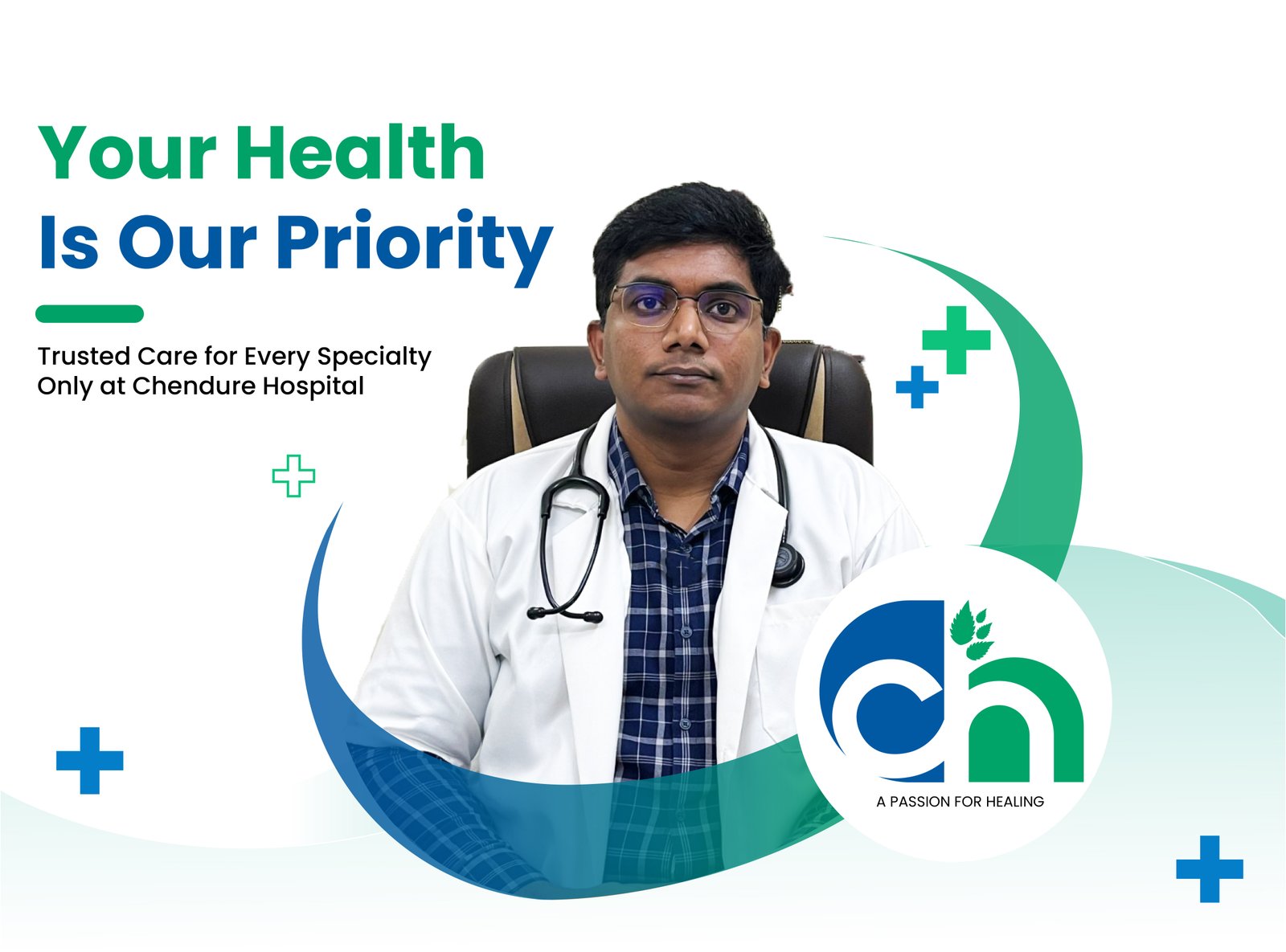 Your Health
Is Our Priority

Trusted Care for Every Specialty
Only at Chendure Hospital

ch
A PASSION FOR HEALING